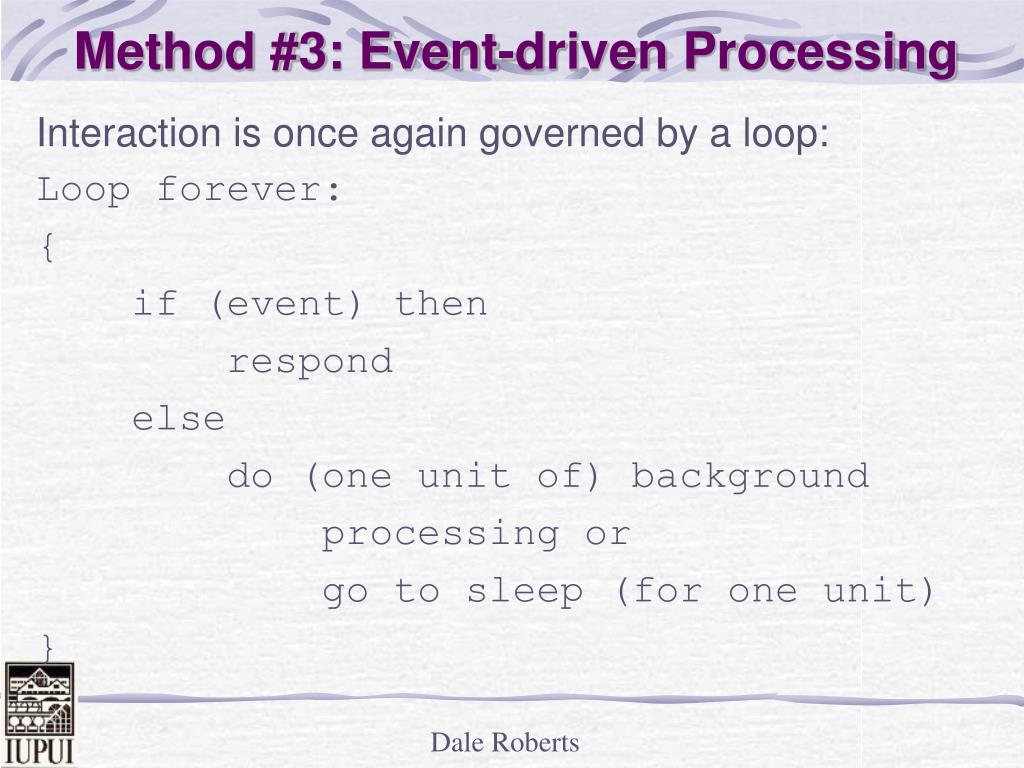 Method #3: Event-driven Processing

Interaction is once again governed by a loop:

Loop forever:
{
if (event) then
respond
else
do (one unit of) background
processing or
go to sleep (for one unit)
}

IUPUI

Dale Roberts